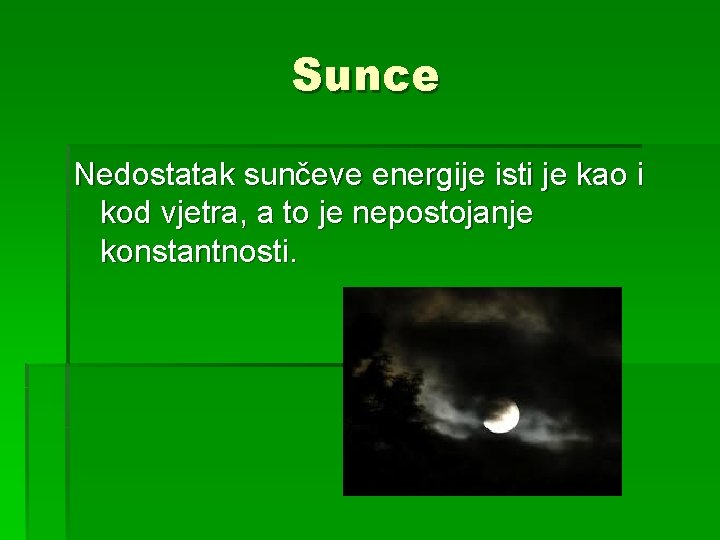 Sunce

Nedostatak sunčeve energije isti je kao i kod vjetra, a to je nepostojanje konstantnosti.